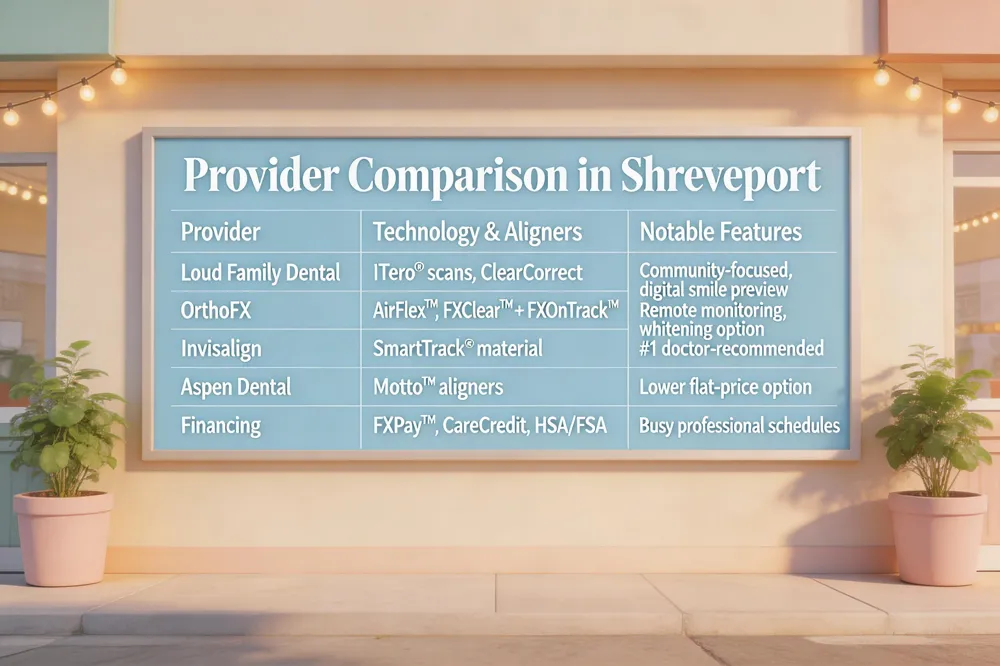 Provider Comparison in Shreveport

| Provider | Technology & Aligners | Notable Features |
|---|---|---|
| Loud Family Dental | ITero® scans, ClearCorrect | Community-focused, digital smile preview |
| OrthoFX | AirFlex™, FXClear™ + FXOnTrack™ | Remote monitoring, whitening option |
| Invisalign | SmartTrack® material | #1 doctor-recommended |
| Aspen Dental | Motto™ aligners | Lower flat-price option |
| Financing | FXPay™, CareCredit, HSA/FSA | Busy professional schedules |